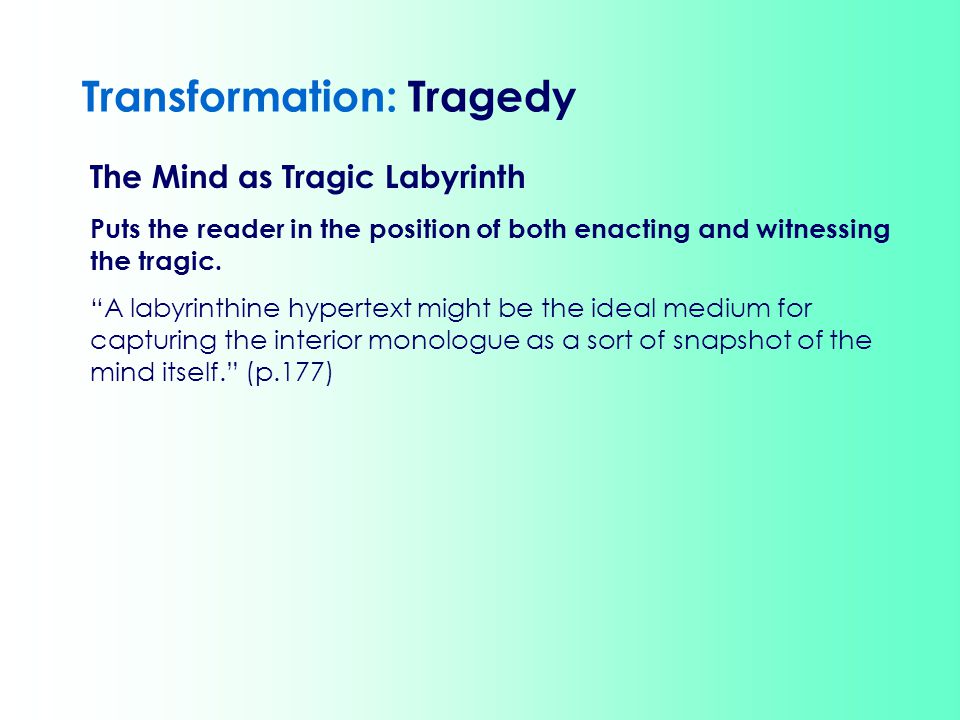 Transformation: Tragedy

The Mind as Tragic Labyrinth

Puts the reader in the position of both enacting and witnessing the tragic.

“A labyrinthine hypertext might be the ideal medium for capturing the interior monologue as a sort of snapshot of the mind itself.” (p.177)